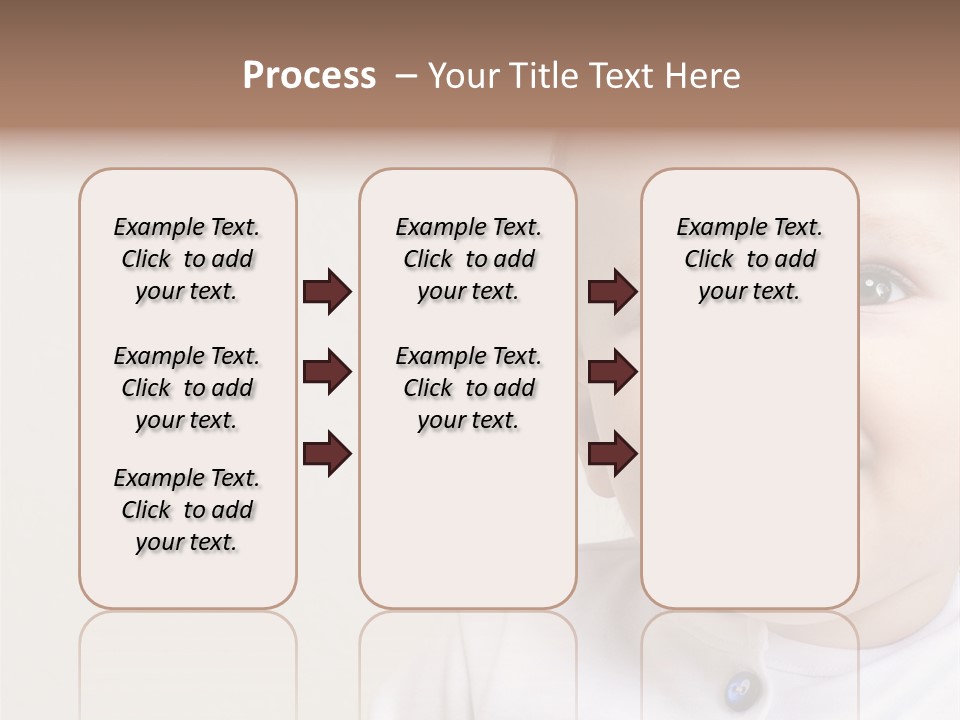 Process – Your Title Text Here

Example Text. Click to add your text.

Example Text. Click to add your text.

Example Text. Click to add your text.

Example Text. Click to add your text.

Example Text. Click to add your text.

Example Text. Click to add your text.